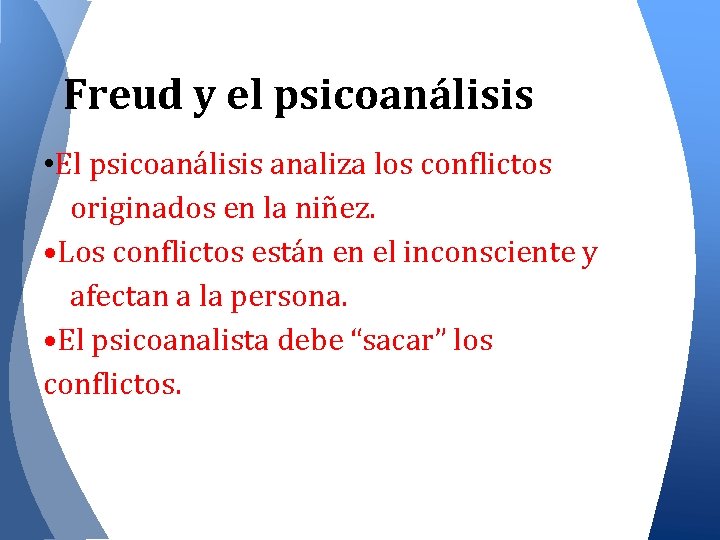 Freud y el psicoanálisis

•El psicoanálisis analiza los conflictos originados en la niñez.

•Los conflictos están en el inconsciente y afectan a la persona.

•El psicoanalista debe “sacar” los conflictos.